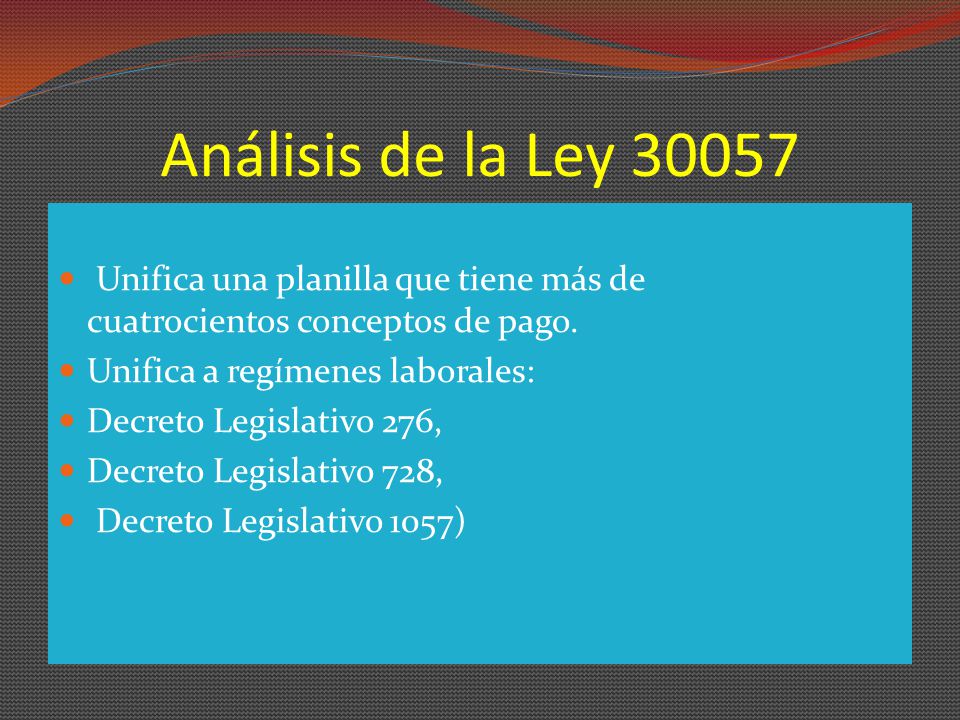 Análisis de la Ley 30057

- Unifica una planilla que tiene más de cuatrocientos conceptos de pago.
- Unifica a regímenes laborales:
- Decreto Legislativo 276,
- Decreto Legislativo 728,
- Decreto Legislativo 1057)